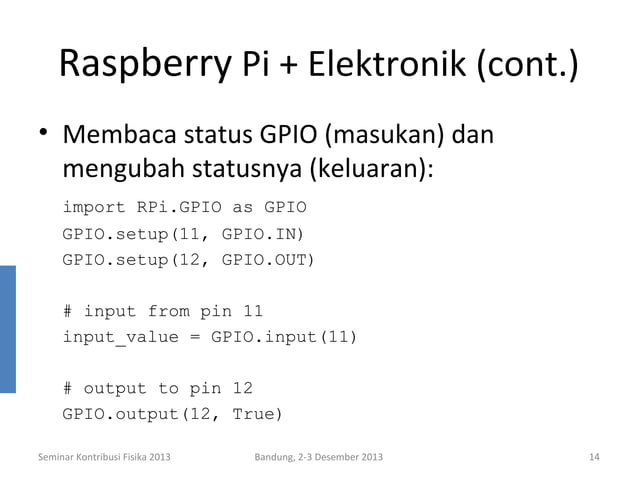 Raspberry Pi + Elektronik (cont.)

• Membaca status GPIO (masukan) dan mengubah statusnya (keluaran):

import RPi.GPIO as GPIO
GPIO.setup(11, GPIO.IN)
GPIO.setup(12, GPIO.OUT)

# input from pin 11
input_value = GPIO.input(11)

# output to pin 12
GPIO.output(12, True)

Seminar Kontribusi Fisika 2013
Bandung, 2-3 Desember 2013
14